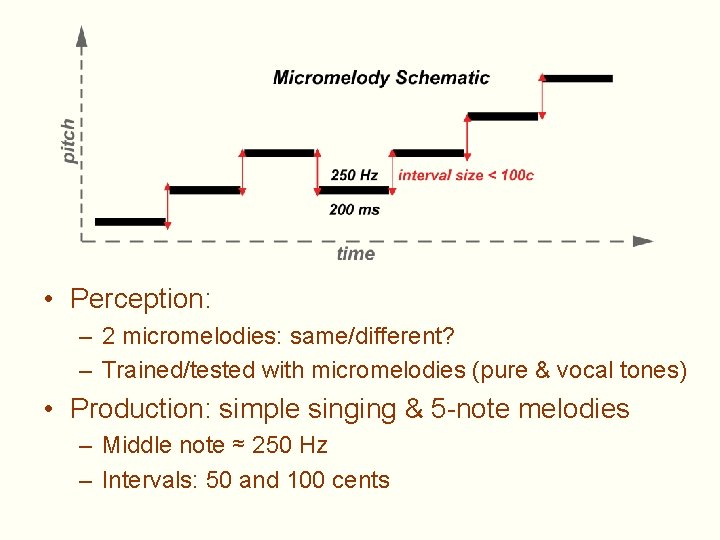 Micromelody Schematic

pitch

250 Hz

interval size < 100c

200 ms

time

• Perception:
– 2 micromelodies: same/different?
– Trained/tested with micromelodies (pure & vocal tones)
• Production: simple singing & 5-note melodies
– Middle note ≈ 250 Hz
– Intervals: 50 and 100 cents